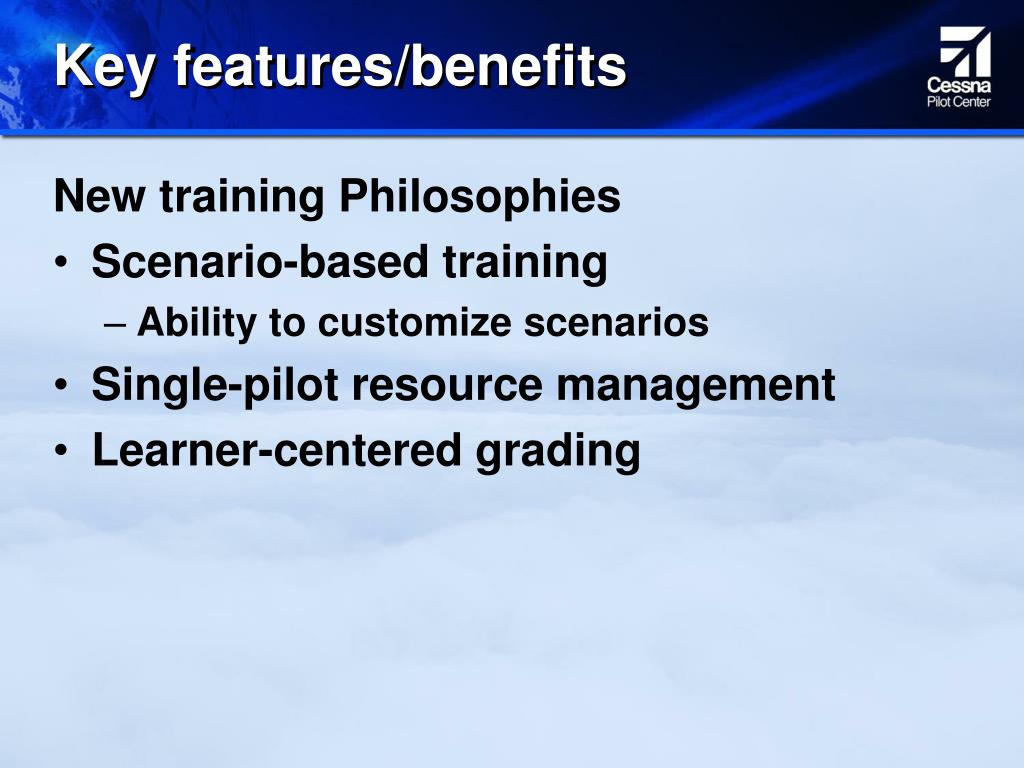 Key features/benefits

Cessna
Pilot Center

New training Philosophies

• Scenario-based training
  – Ability to customize scenarios
• Single-pilot resource management
• Learner-centered grading